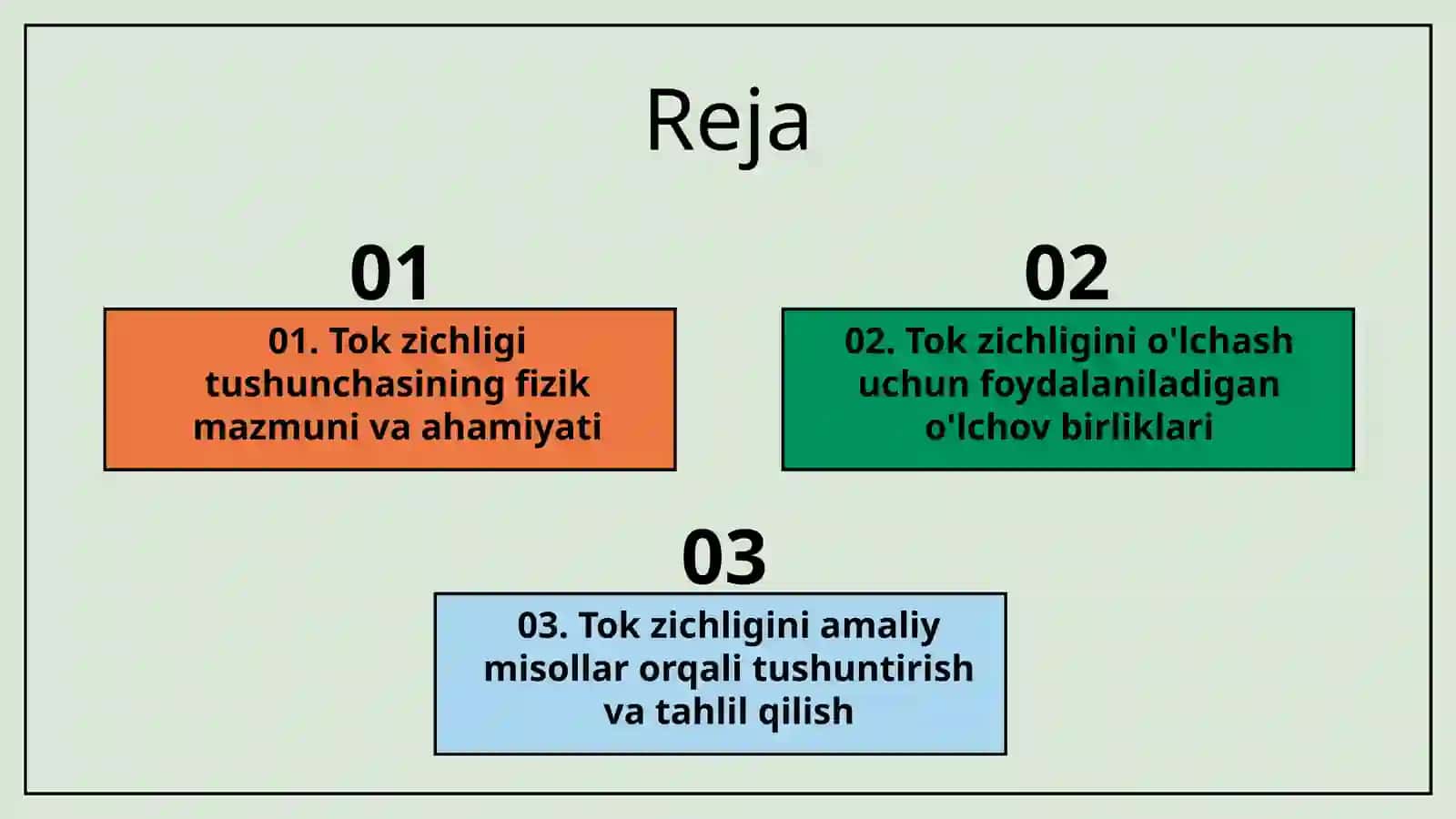 Reja

01

01. Tok zichligi tushunchasining fizik mazmuni va ahamiyati

02

02. Tok zichligini o'lchash uchun foydalaniladigan o'lchov birliklari

03

03. Tok zichligini amaliy misollar orqali tushuntirish va tahlil qilish